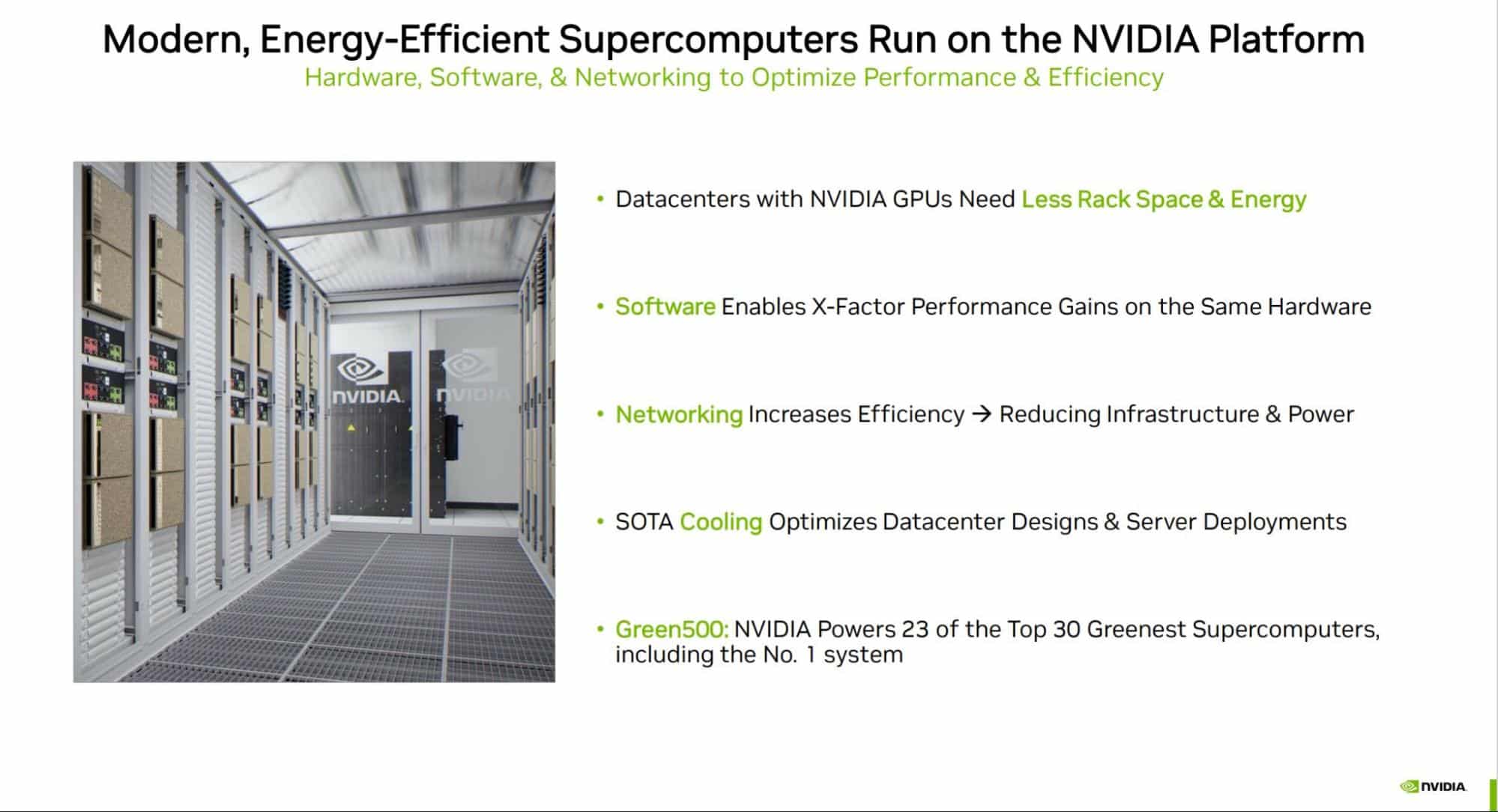 Modern, Energy-Efficient Supercomputers Run on the NVIDIA Platform
Hardware, Software, & Networking to Optimize Performance & Efficiency

NVIDIA

NVIDIA

• Datacenters with NVIDIA GPUs Need Less Rack Space & Energy

• Software Enables X-Factor Performance Gains on the Same Hardware

• Networking Increases Efficiency → Reducing Infrastructure & Power

• SOTA Cooling Optimizes Datacenter Designs & Server Deployments

• Green500: NVIDIA Powers 23 of the Top 30 Greenest Supercomputers, including the No. 1 system

NVIDIA